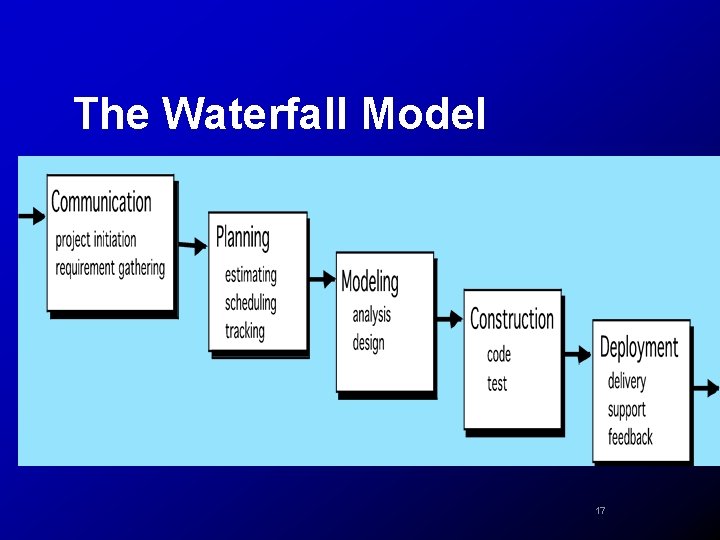 The Waterfall Model

Communication
project initiation
requirement gathering

Planning
estimating
scheduling
tracking

Modeling
analysis
design

Construction
code
test

Deployment
delivery
support
feedback

17